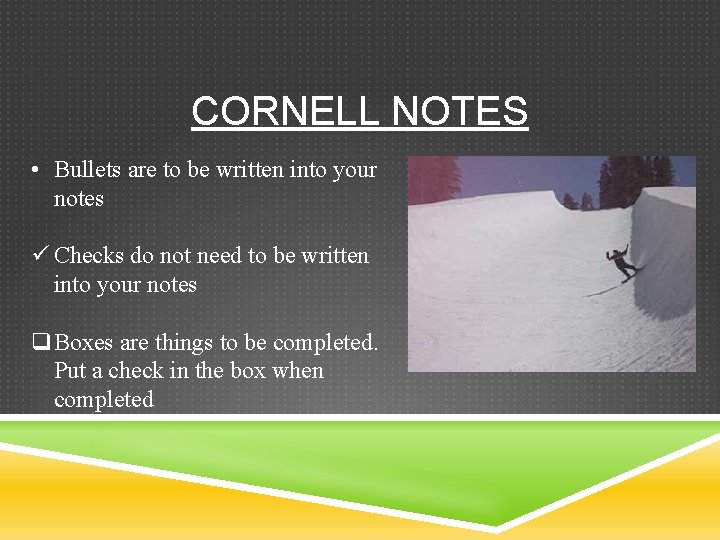 CORNELL NOTES

• Bullets are to be written into your notes

✓ Checks do not need to be written into your notes

❑ Boxes are things to be completed. Put a check in the box when completed